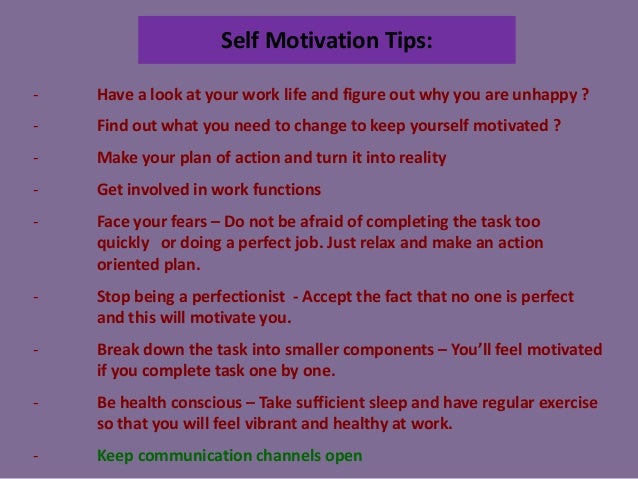 Self Motivation Tips:

- Have a look at your work life and figure out why you are unhappy ?

- Find out what you need to change to keep yourself motivated ?

- Make your plan of action and turn it into reality

- Get involved in work functions

- Face your fears – Do not be afraid of completing the task too quickly or doing a perfect job. Just relax and make an action oriented plan.

- Stop being a perfectionist - Accept the fact that no one is perfect and this will motivate you.

- Break down the task into smaller components – You'll feel motivated if you complete task one by one.

- Be health conscious – Take sufficient sleep and have regular exercise so that you will feel vibrant and healthy at work.

- Keep communication channels open